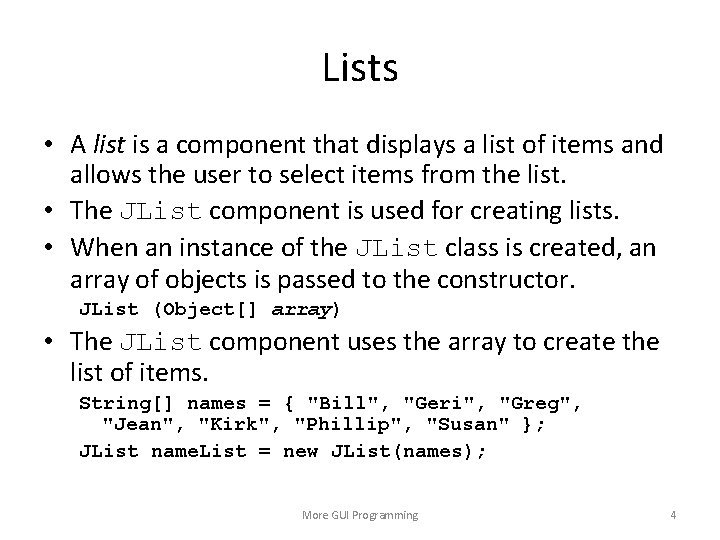 Lists

• A list is a component that displays a list of items and allows the user to select items from the list.
• The JList component is used for creating lists.
• When an instance of the JList class is created, an array of objects is passed to the constructor.
JList (Object[] array)
• The JList component uses the array to create the list of items.
String[] names = { "Bill", "Geri", "Greg", "Jean", "Kirk", "Phillip", "Susan" };
JList nameList = new JList(names);

More GUI Programming 4